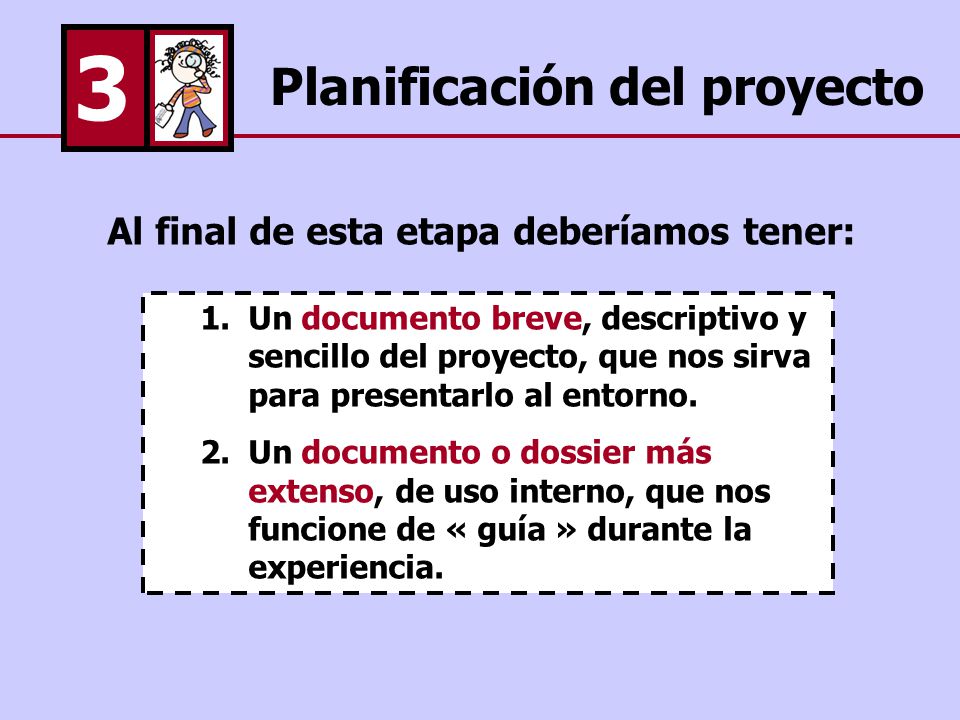 3

Planificación del proyecto

Al final de esta etapa deberíamos tener:

1. Un documento breve, descriptivo y sencillo del proyecto, que nos sirva para presentarlo al entorno.

2. Un documento o dossier más extenso, de uso interno, que nos funcione de « guía » durante la experiencia.